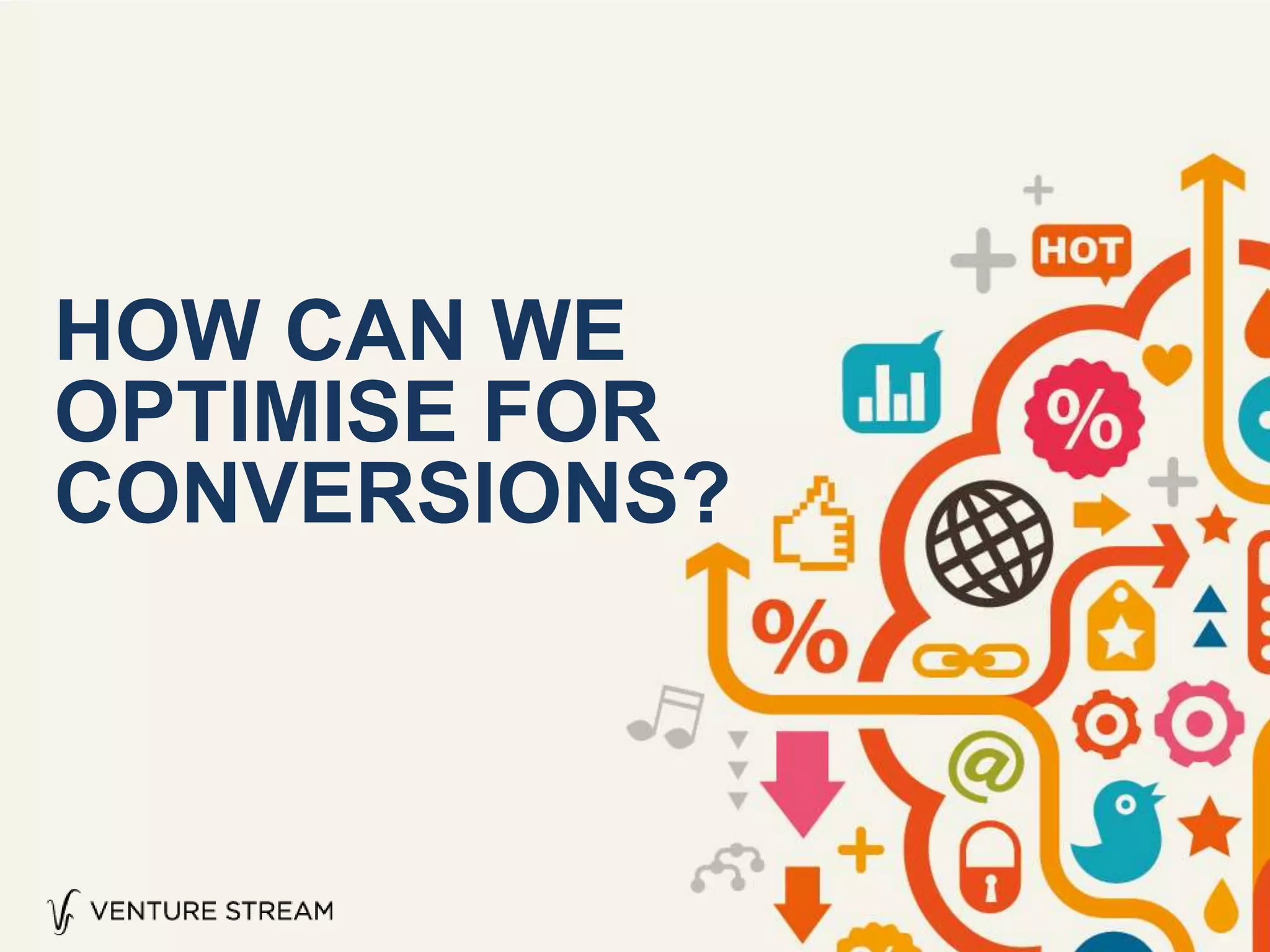 HOW CAN WE OPTIMISE FOR CONVERSIONS?

HOT

%

%

@

VENTURE STREAM